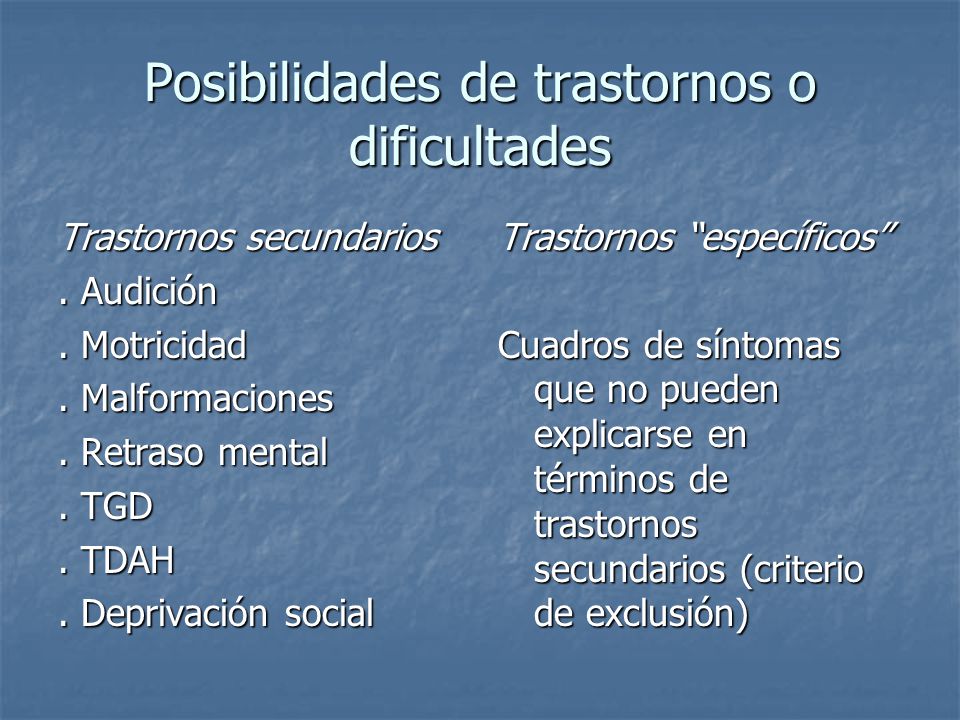 Posibilidades de trastornos o dificultades

Trastornos secundarios
. Audición
. Motricidad
. Malformaciones
. Retraso mental
. TGD
. TDAH
. Deprivación social

Trastornos “específicos”

Cuadros de síntomas que no pueden explicarse en términos de trastornos secundarios (criterio de exclusión)